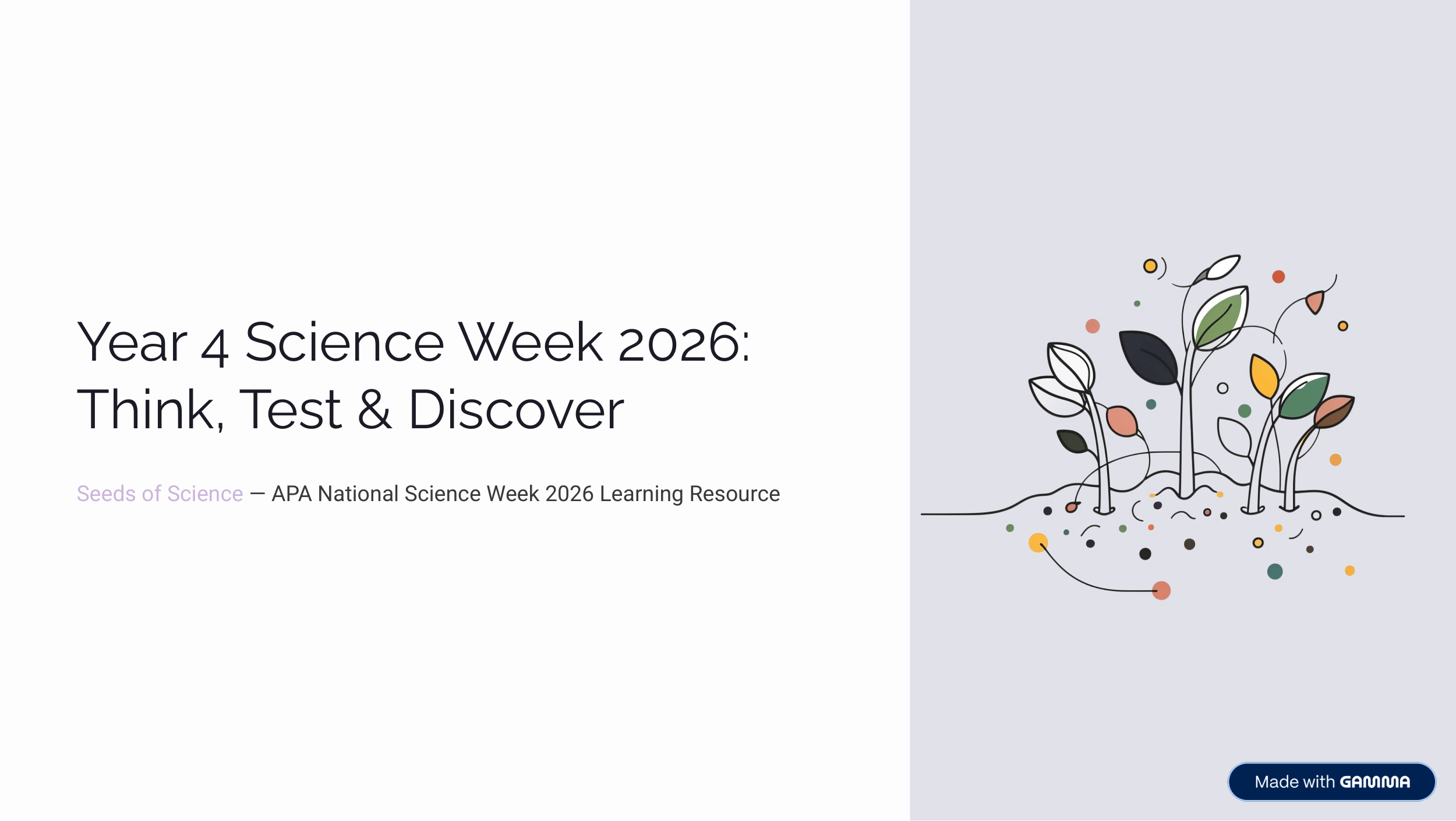 Year 4 Science Week 2026: Think, Test & Discover

Seeds of Science — APA National Science Week 2026 Learning Resource

Made with GAMMA